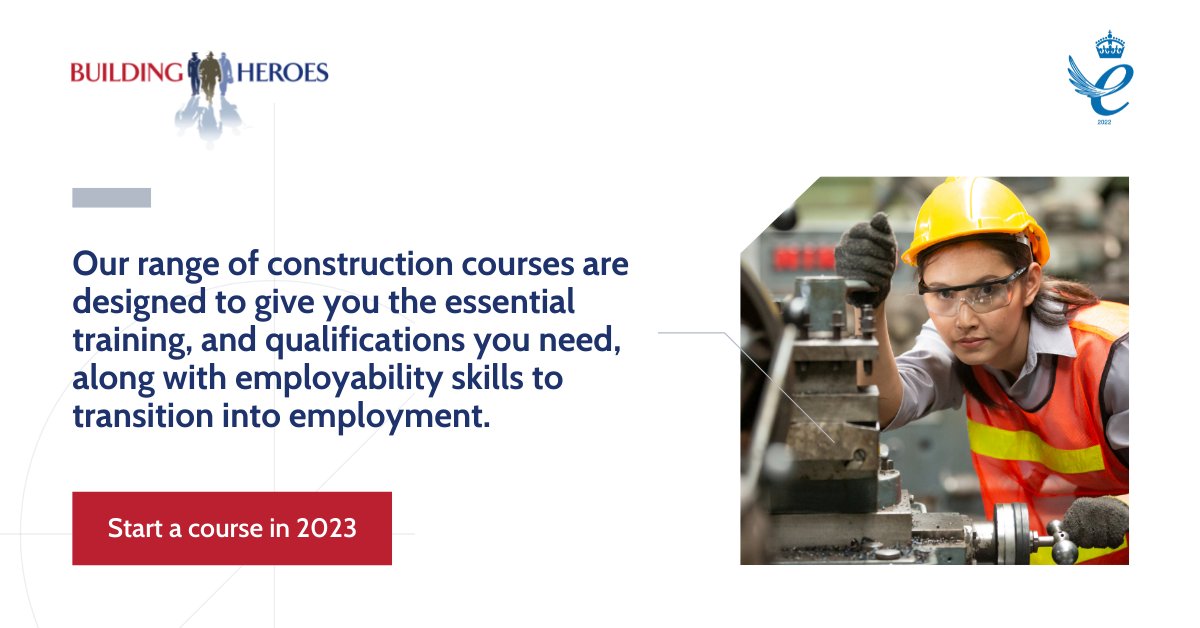 BUILDING HEROES

2022

Our range of construction courses are designed to give you the essential training, and qualifications you need, along with employability skills to transition into employment.

Start a course in 2023